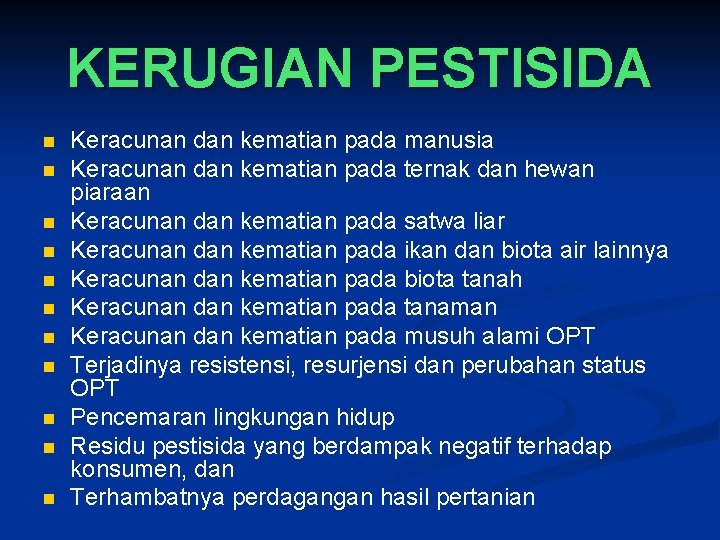 KERUGIAN PESTISIDA

- Keracunan dan kematian pada manusia
- Keracunan dan kematian pada ternak dan hewan piaraan
- Keracunan dan kematian pada satwa liar
- Keracunan dan kematian pada ikan dan biota air lainnya
- Keracunan dan kematian pada biota tanah
- Keracunan dan kematian pada tanaman
- Keracunan dan kematian pada musuh alami OPT
- Terjadinya resistensi, resurjensi dan perubahan status OPT
- Pencemaran lingkungan hidup
- Residu pestisida yang berdampak negatif terhadap konsumen, dan
- Terhambatnya perdagangan hasil pertanian